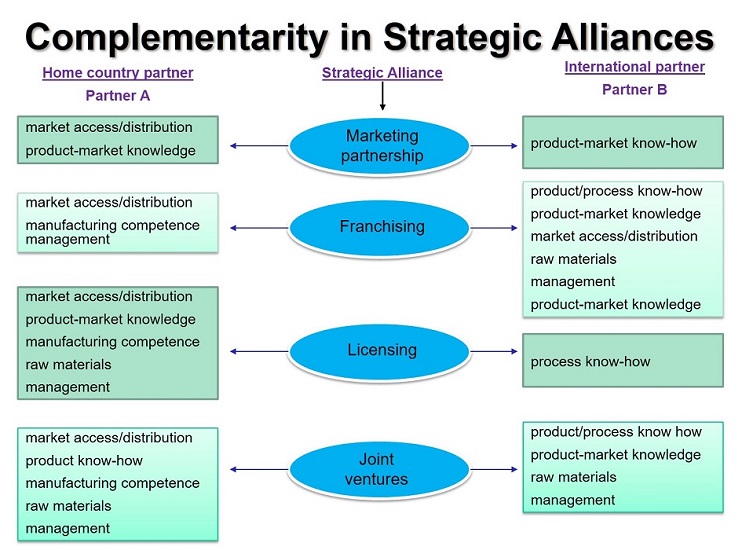 Complementarity in Strategic Alliances

Home country partner
Partner A

Strategic Alliance

International partner
Partner B

market access/distribution
product-market knowledge

Marketing partnership

product-market know-how

market access/distribution
manufacturing competence
management

Franchising

product/process know-how
product-market knowledge
market access/distribution
raw materials
management
product-market knowledge

market access/distribution
product-market knowledge
manufacturing competence
raw materials
management

Licensing

process know-how

market access/distribution
product know-how
manufacturing competence
raw materials
management

Joint ventures

product/process know how
product-market knowledge
raw materials
management